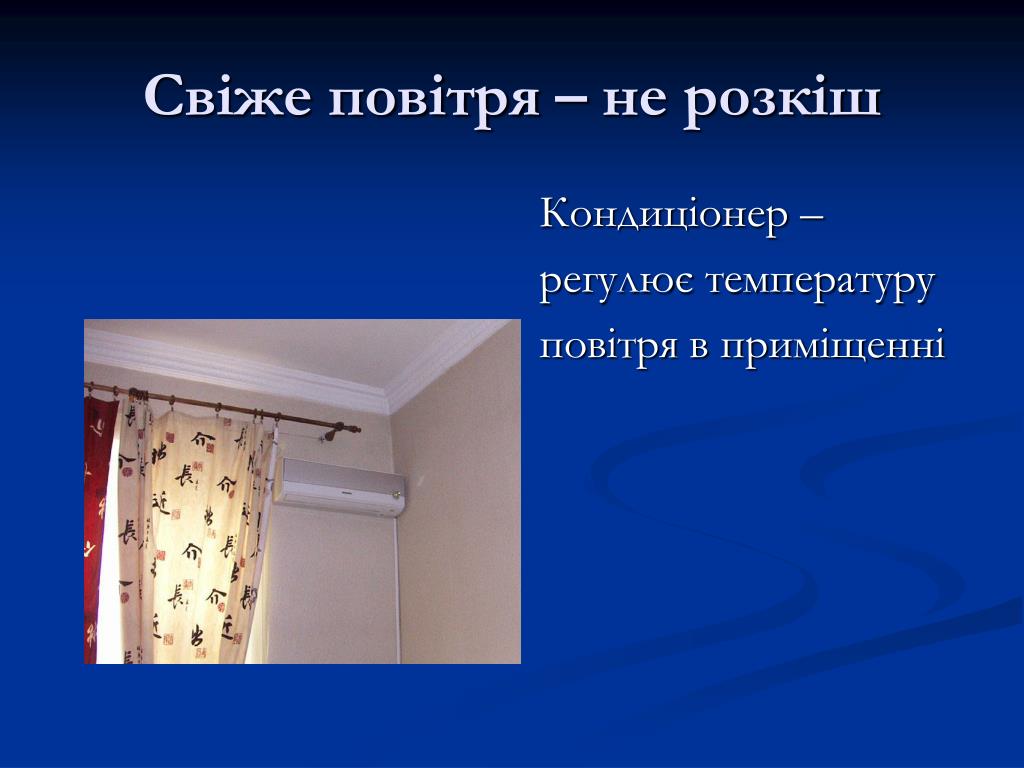 Свіже повітря – не розкіш

Кондиціонер – регулює температуру повітря в приміщенні